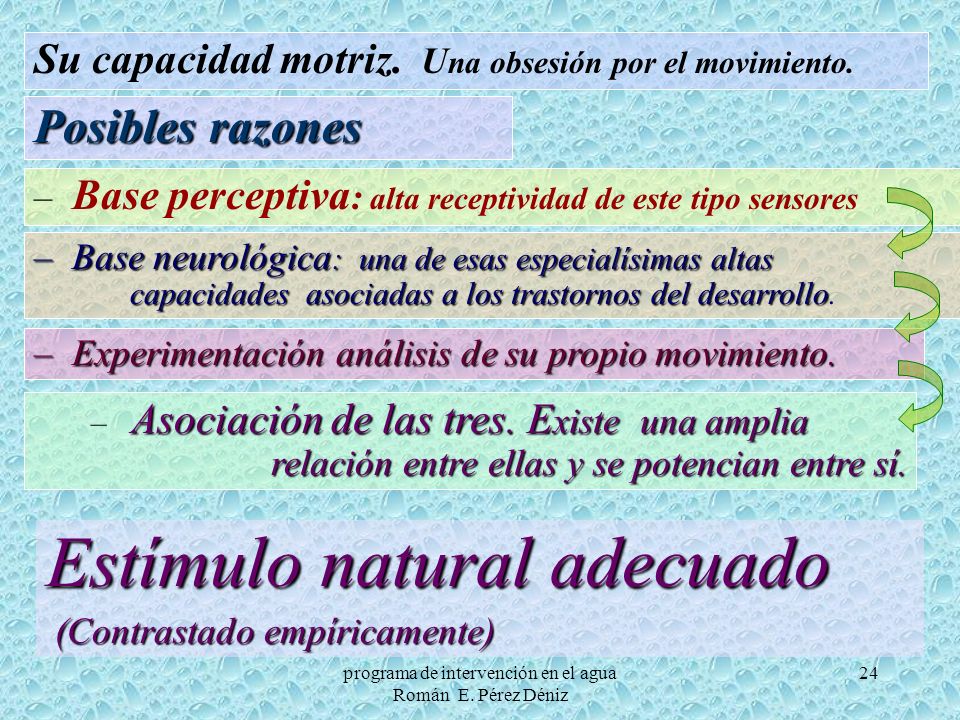 Su capacidad motriz. Una obsesión por el movimiento.

Posibles razones

– Base perceptiva: alta receptividad de este tipo sensores

– Base neurológica: una de esas especialísimas altas capacidades asociadas a los trastornos del desarrollo.

– Experimentación análisis de su propio movimiento.

– Asociación de las tres. Existe una amplia relación entre ellas y se potencian entre sí.

Estímulo natural adecuado
(Contrastado empíricamente)

programa de intervención en el agua
Román E. Pérez Déniz

24